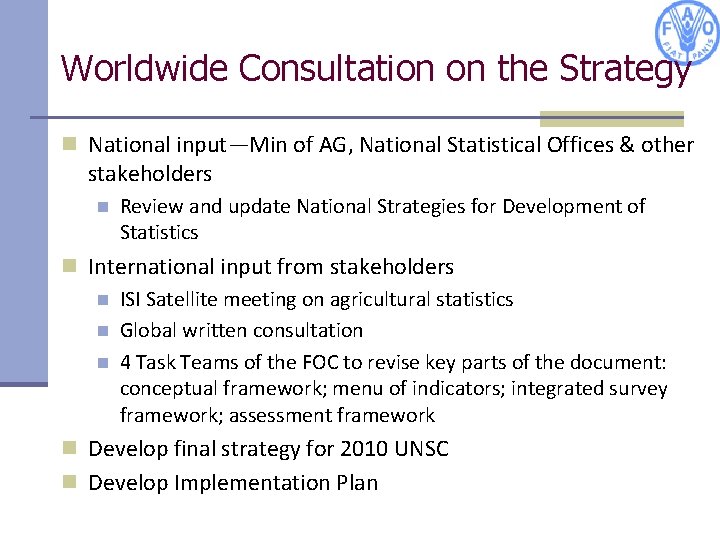 FAO
FIAT PANIS

Worldwide Consultation on the Strategy

National input—Min of AG, National Statistical Offices & other stakeholders

Review and update National Strategies for Development of Statistics

International input from stakeholders

ISI Satellite meeting on agricultural statistics

Global written consultation

4 Task Teams of the FOC to revise key parts of the document: conceptual framework; menu of indicators; integrated survey framework; assessment framework

Develop final strategy for 2010 UNSC

Develop Implementation Plan